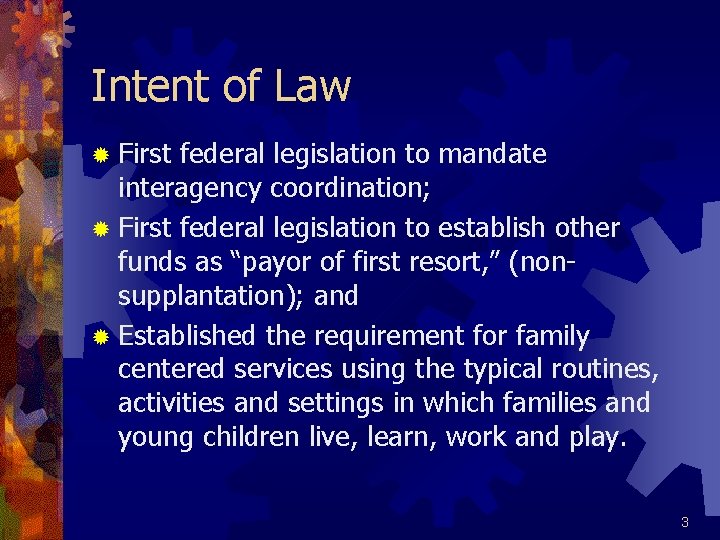 Intent of Law

First federal legislation to mandate interagency coordination;

First federal legislation to establish other funds as “payor of first resort,” (non-supplantation); and

Established the requirement for family centered services using the typical routines, activities and settings in which families and young children live, learn, work and play.

3